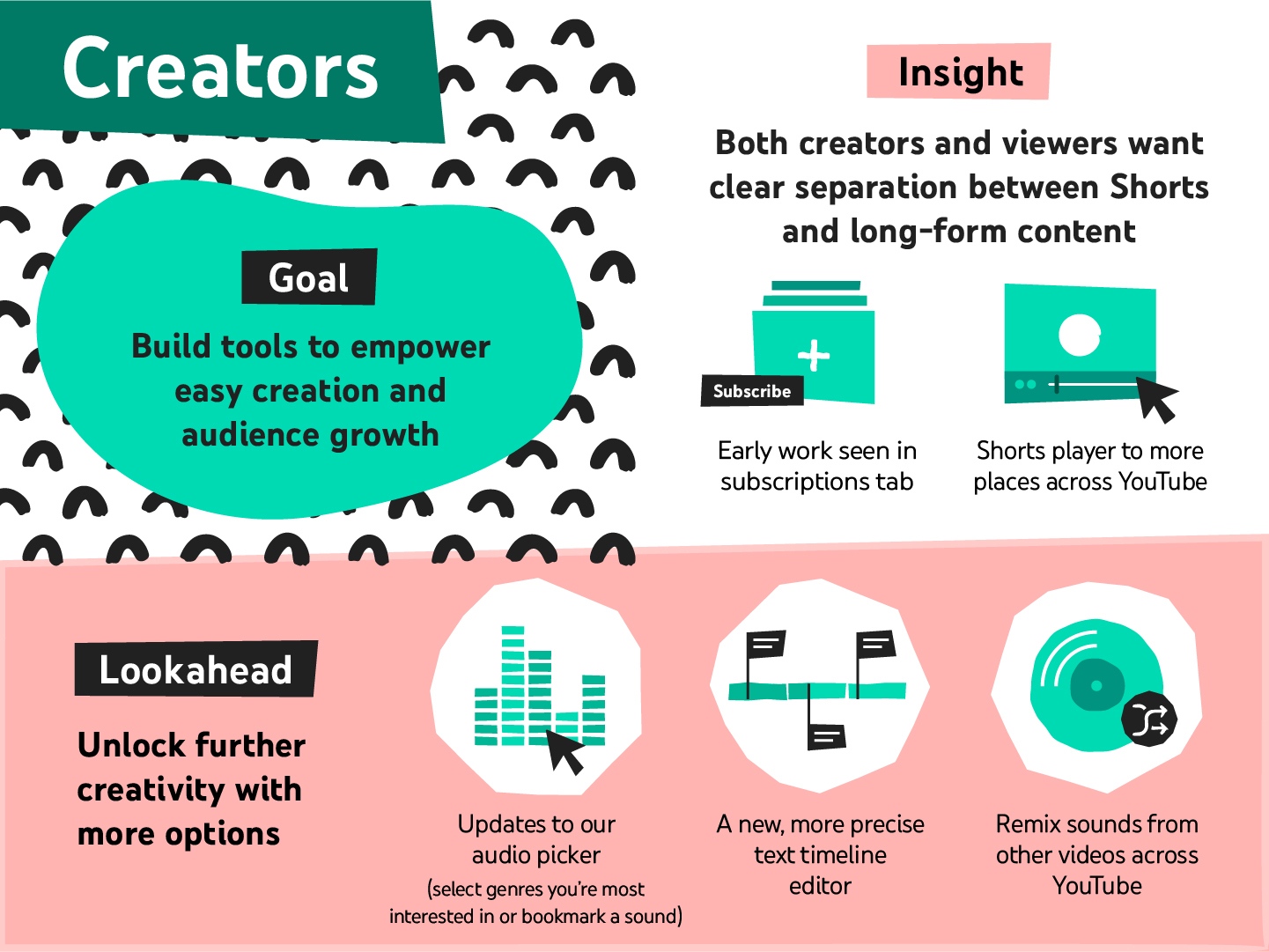 Creators

Goal

Build tools to empower easy creation and audience growth

Insight

Both creators and viewers want clear separation between Shorts and long-form content

Subscribe

Early work seen in subscriptions tab

Shorts player to more places across YouTube

Lookahead

Unlock further creativity with more options

Updates to our audio picker (select genres you're most interested in or bookmark a sound)

A new, more precise text timeline editor

Remix sounds from other videos across YouTube